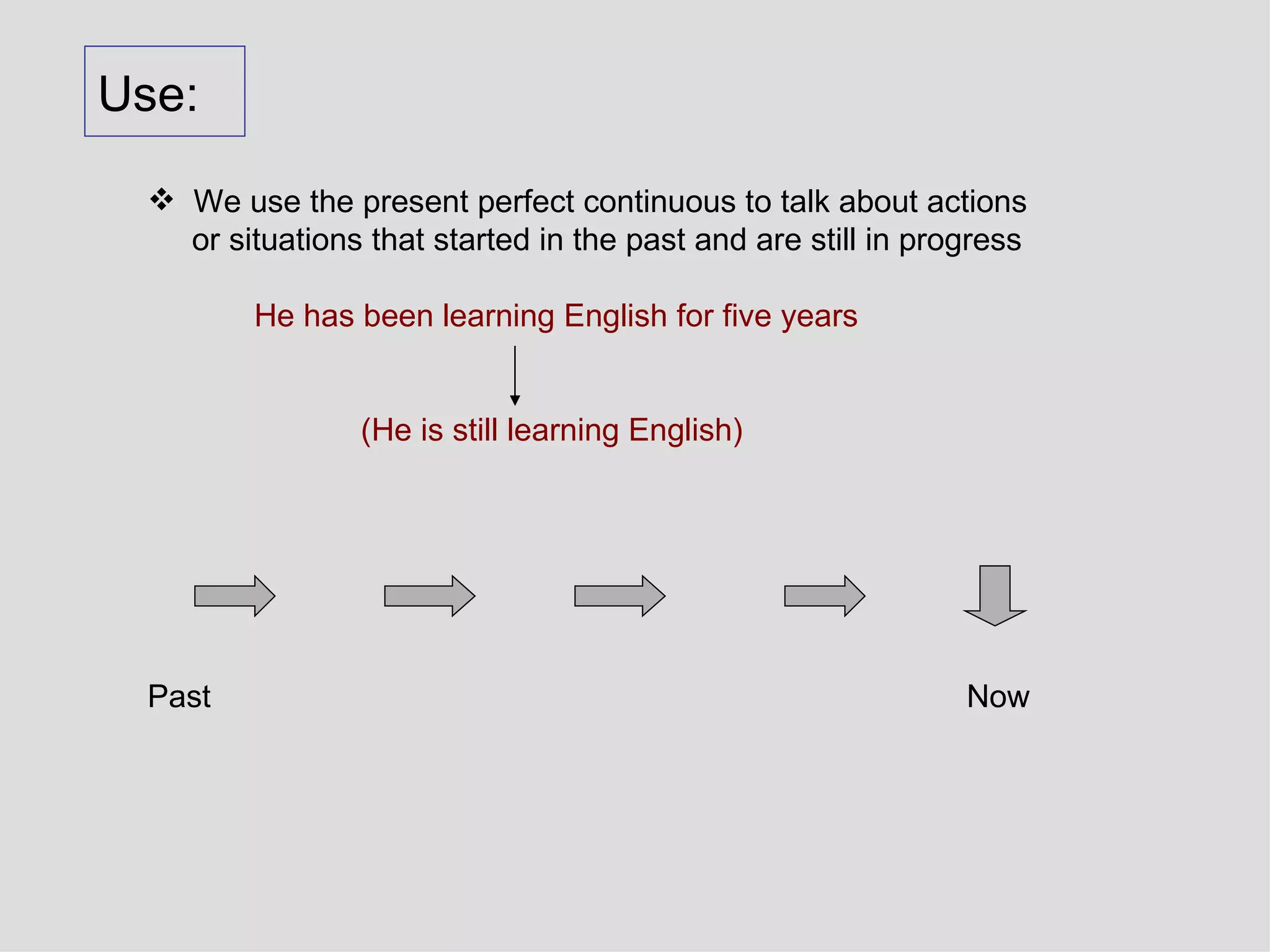 Use:

❖ We use the present perfect continuous to talk about actions or situations that started in the past and are still in progress

He has been learning English for five years

(He is still learning English)

Past

Now